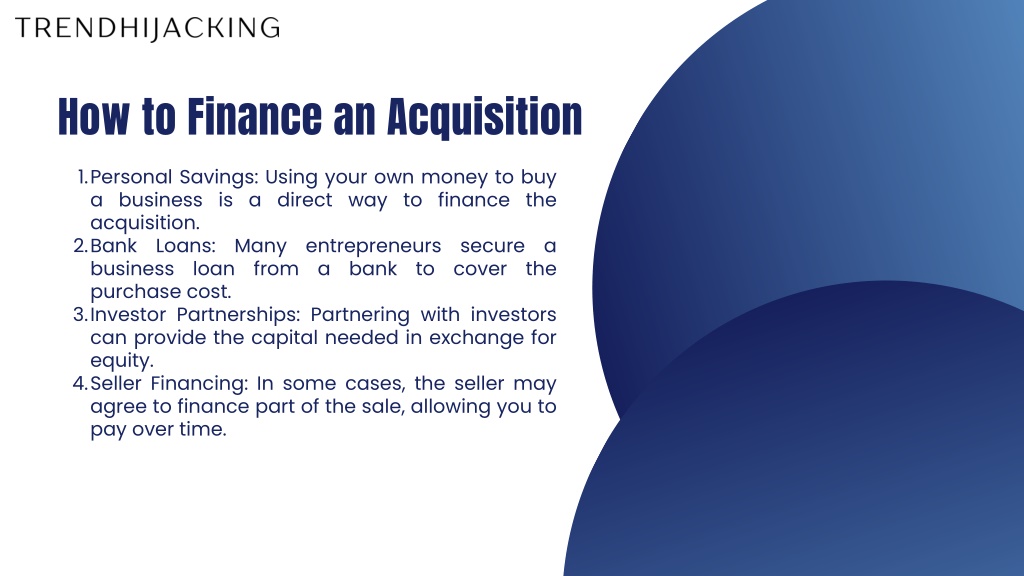 TRENDHIJACKING

How to Finance an Acquisition

1. Personal Savings: Using your own money to buy a business is a direct way to finance the acquisition.
2. Bank Loans: Many entrepreneurs secure a business loan from a bank to cover the purchase cost.
3. Investor Partnerships: Partnering with investors can provide the capital needed in exchange for equity.
4. Seller Financing: In some cases, the seller may agree to finance part of the sale, allowing you to pay over time.